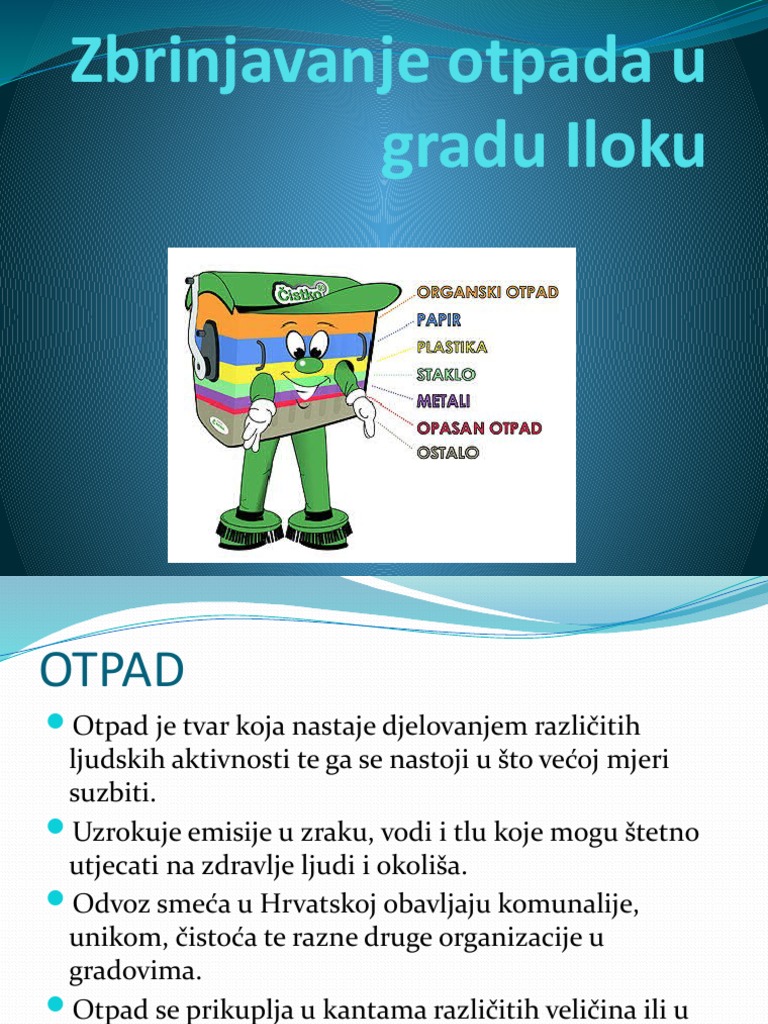 Zbrinjavanje otpada u gradu Iloku

Čistko

ORGANSKI OTPAD
PAPIR
PLASTIKA
STAKLO
METALI
OPASAN OTPAD
OSTALO

OTPAD

Otpad je tvar koja nastaje djelovanjem različitih ljudskih aktivnosti te ga se nastoji u što većoj mjeri suzbiti.

Uzrokuje emisije u zraku, vodi i tlu koje mogu štetno utjecati na zdravlje ljudi i okoliša.

Odvoz smeća u Hrvatskoj obavljaju komunalije, unikom, čistoća te razne druge organizacije u gradovima.

Otpad se prikuplja u kantama različitih veličina ili u